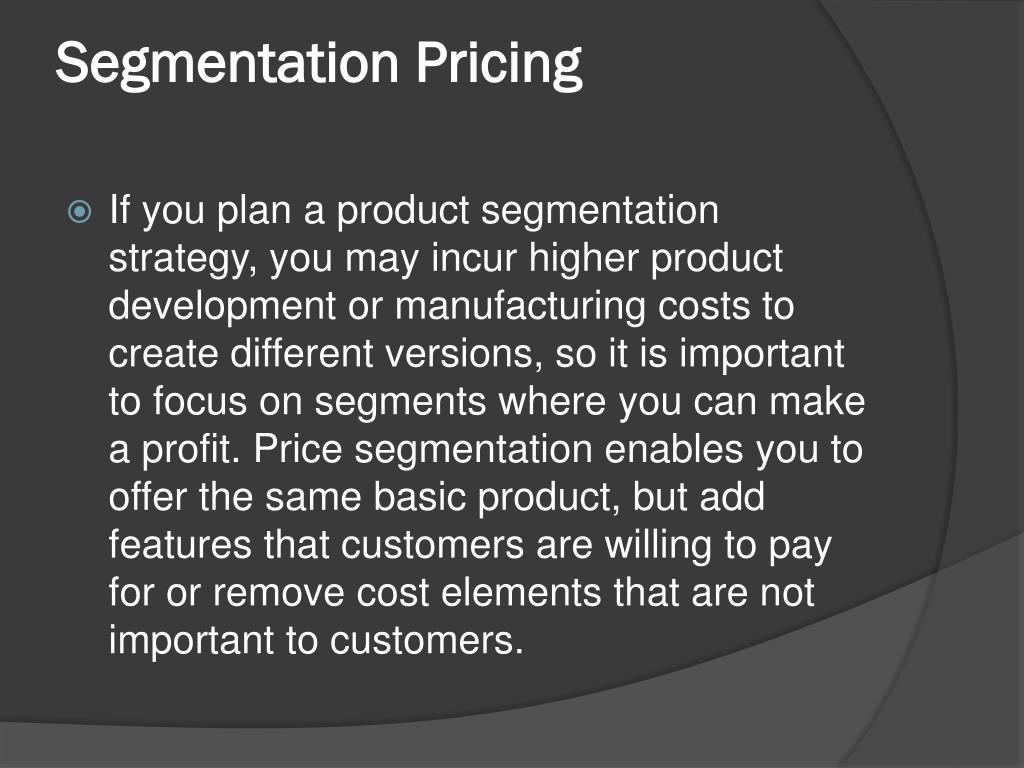 Segmentation Pricing

If you plan a product segmentation strategy, you may incur higher product development or manufacturing costs to create different versions, so it is important to focus on segments where you can make a profit. Price segmentation enables you to offer the same basic product, but add features that customers are willing to pay for or remove cost elements that are not important to customers.